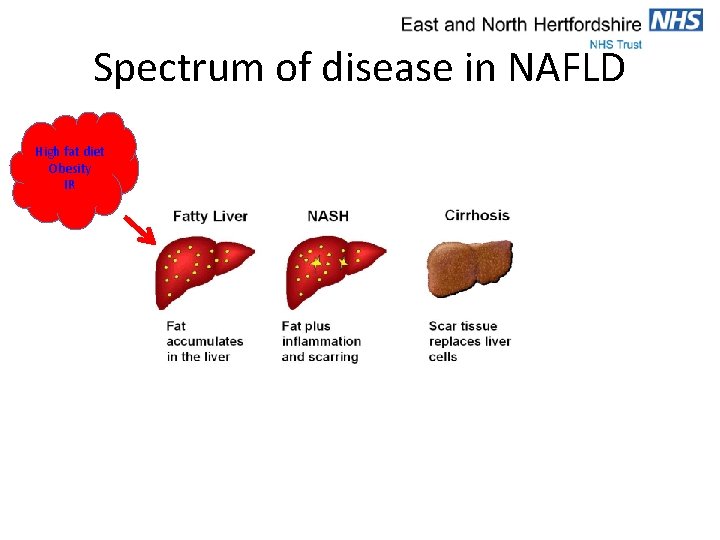 East and North Hertfordshire NHS
NHS Trust

Spectrum of disease in NAFLD

High fat diet
Obesity
IR

Fatty Liver

Fat accumulates in the liver

NASH

Fat plus inflammation and scarring

Cirrhosis

Scar tissue replaces liver cells